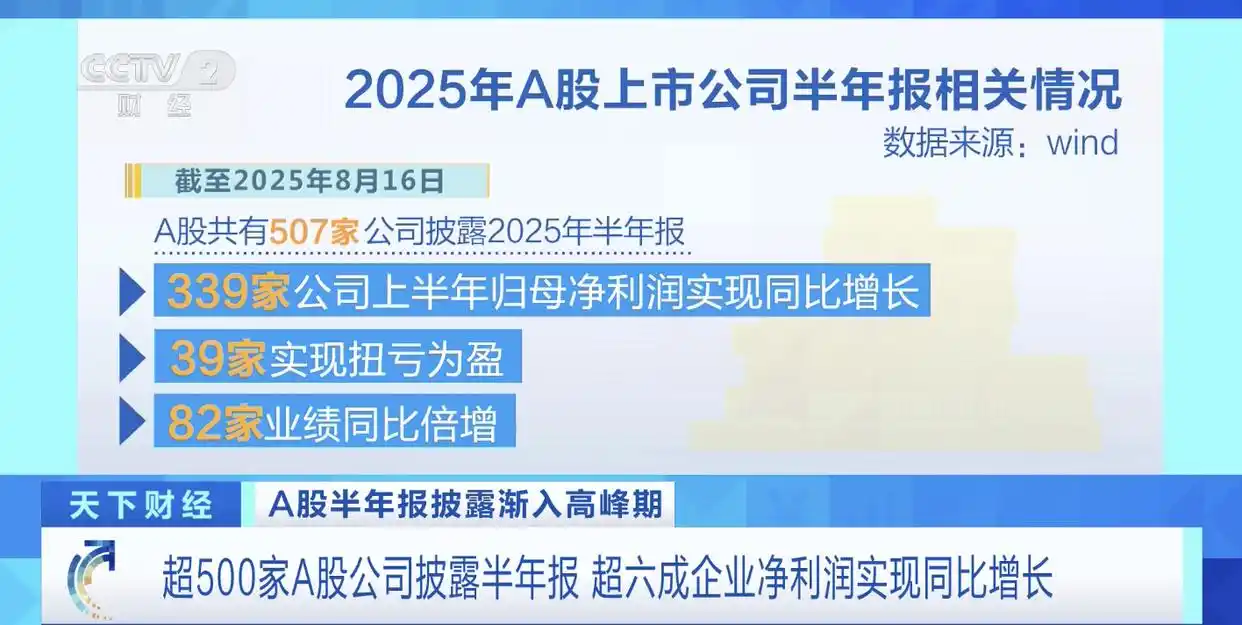 CCTV 2 财经

2025年A股上市公司半年报相关情况

数据来源：wind

截至2025年8月16日

A股共有507家公司披露2025年半年报

339家公司上半年归母净利润实现同比增长

39家实现扭亏为盈

82家业绩同比倍增

天下财经 A股半年报披露渐入高峰期

超500家A股公司披露半年报 超六成企业净利润实现同比增长